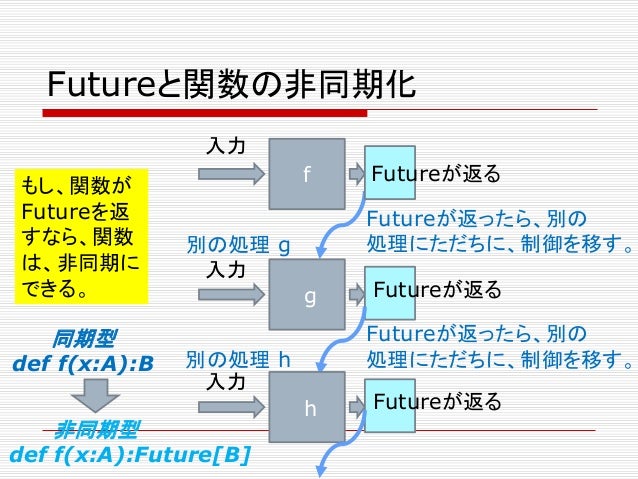 Futureと関数の非同期化

もし、関数がFutureを返すなら、関数は、非同期にできる。

同期型
def f(x:A):B

非同期型
def f(x:A):Future[B]

入力

f

Futureが返る

Futureが返ったら、別の処理にただちに、制御を移す。

別の処理 g

入力

g

Futureが返る

Futureが返ったら、別の処理にただちに、制御を移す。

別の処理 h

入力

h

Futureが返る